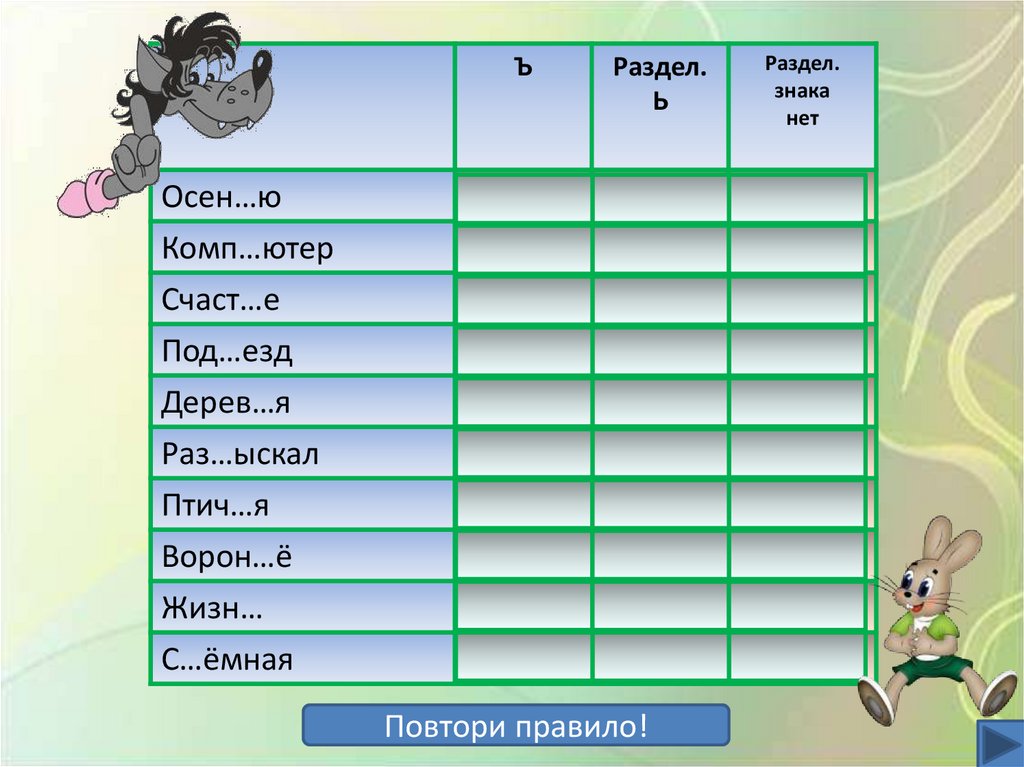 | | Ъ | Раздел. Ь | Раздел. знака нет |
|---|---|---|---|
| Осен…ю | | | |
| Комп…ютер | | | |
| Счаст…е | | | |
| Под…езд | | | |
| Дерев…я | | | |
| Раз…ыскал | | | |
| Птич…я | | | |
| Ворон…ё | | | |
| Жизн… | | | |
| С…ёмная | | | |

Повтори правило!